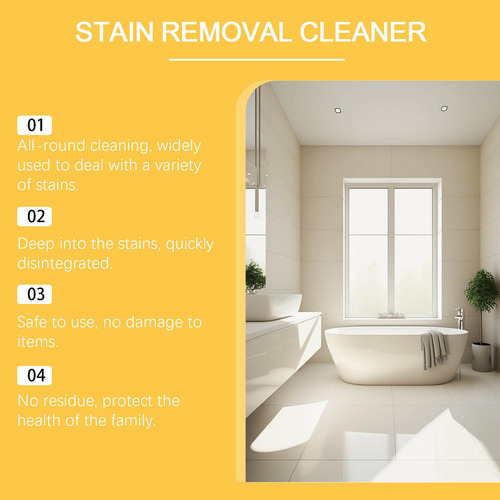 STAIN REMOVAL CLEANER

01
All-round cleaning, widely used to deal with a variety of stains.

02
Deep into the stains, quickly disintegrated.

03
Safe to use, no damage to items.

04
No residue, protect the health of the family.